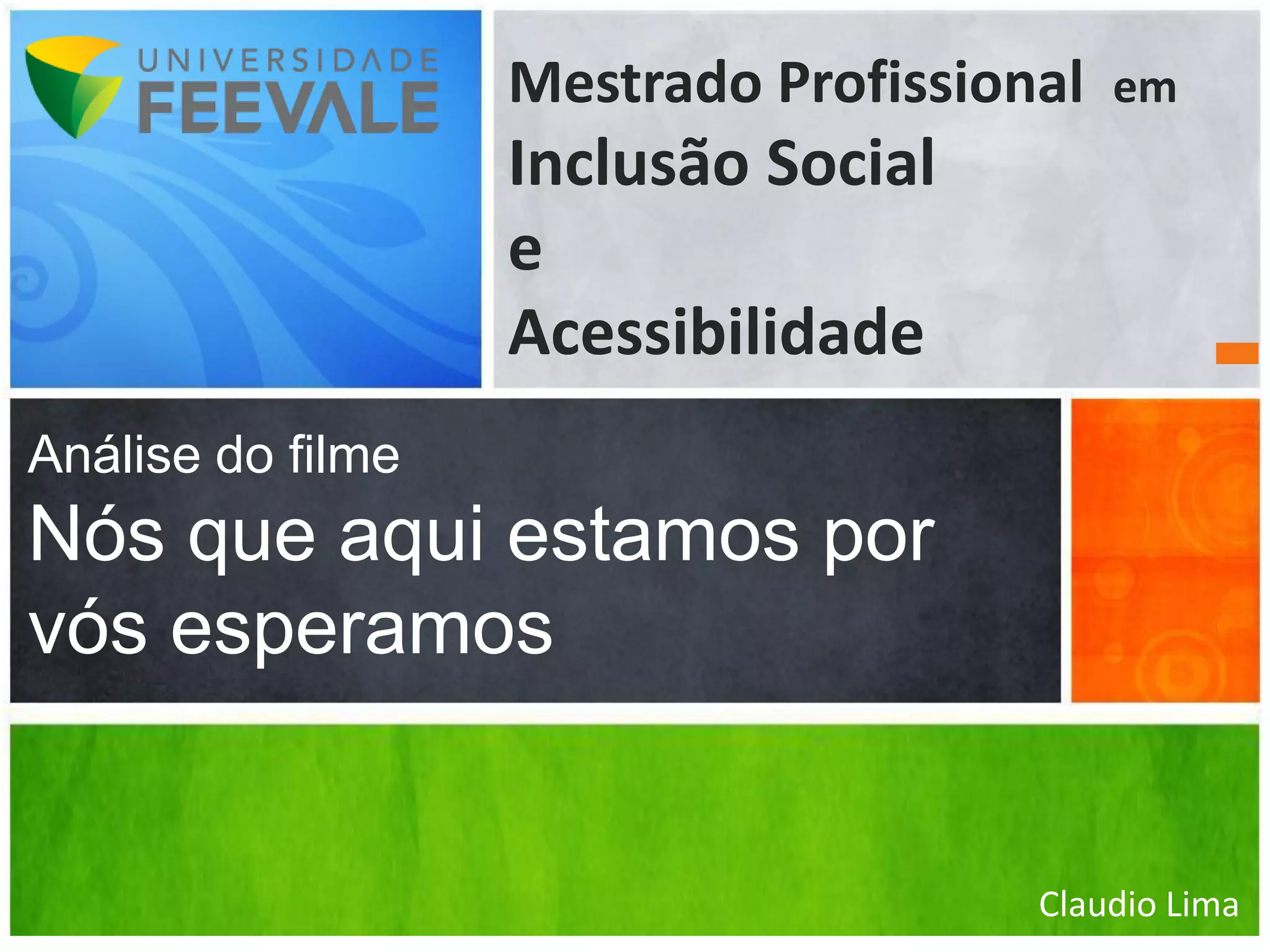 UNIVERSIDADE
FEEVALE

Mestrado Profissional em
Inclusão Social
e
Acessibilidade

Análise do filme
Nós que aqui estamos por vós esperamos

Claudio Lima